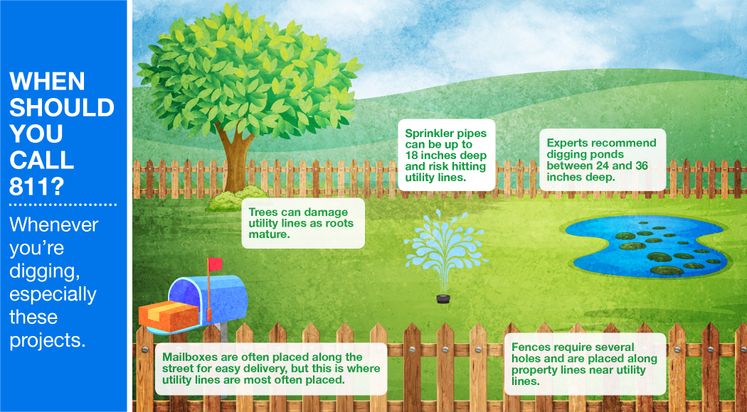 WHEN SHOULD YOU CALL 811?

Whenever you're digging, especially these projects.

Sprinkler pipes can be up to 18 inches deep and risk hitting utility lines.

Experts recommend digging ponds between 24 and 36 inches deep.

Trees can damage utility lines as roots mature.

Mailboxes are often placed along the street for easy delivery, but this is where utility lines are most often placed.

Fences require several holes and are placed along property lines near utility lines.